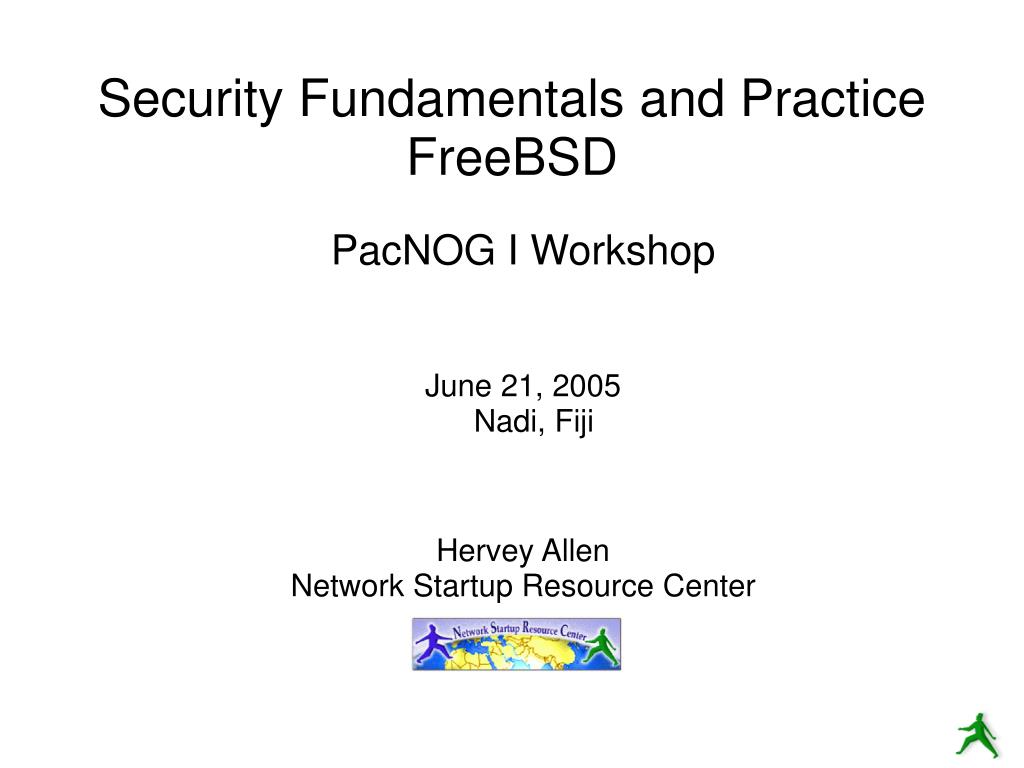 Security Fundamentals and Practice
FreeBSD

PacNOG I Workshop

June 21, 2005
Nadi, Fiji

Hervey Allen
Network Startup Resource Center

Network Startup Resource Center